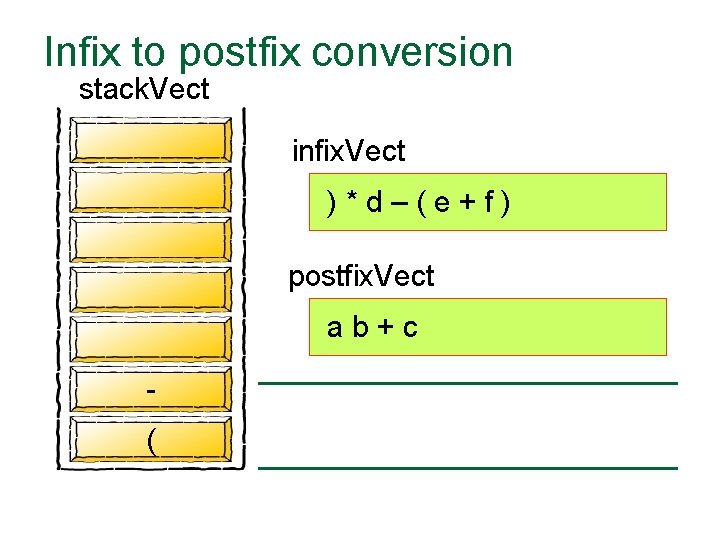 Infix to postfix conversion

stackVect

-

(

infixVect

) * d – ( e + f )

postfixVect

a b + c